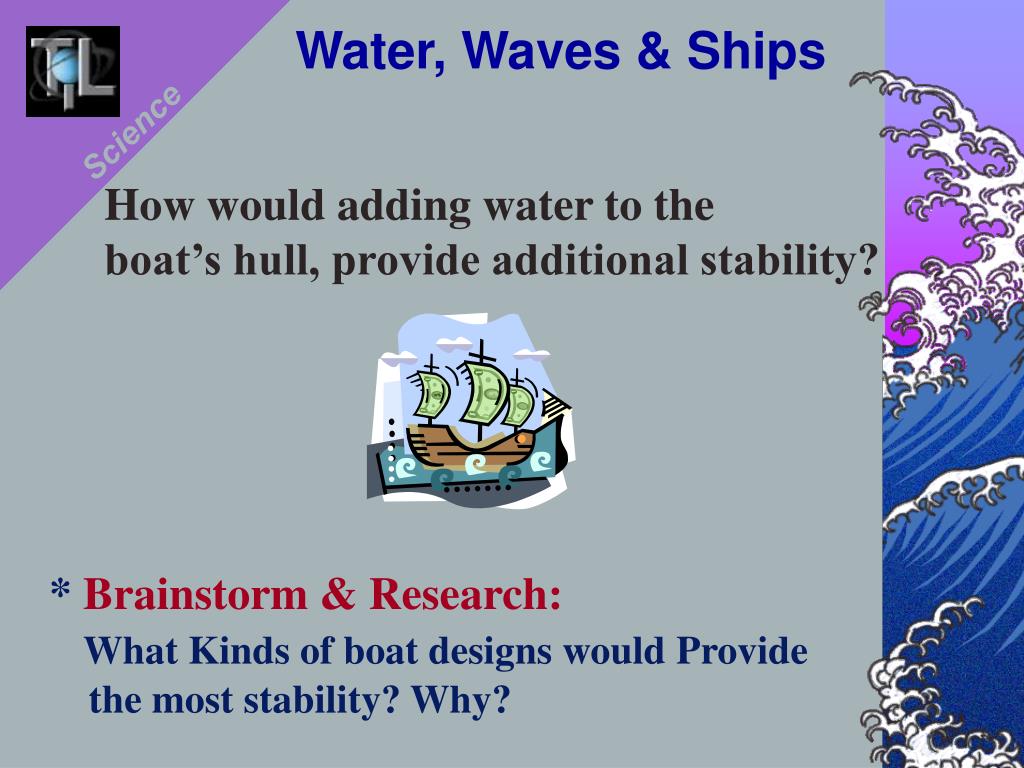 TL

Science

Water, Waves & Ships

How would adding water to the boat’s hull, provide additional stability?

* Brainstorm & Research:

What Kinds of boat designs would Provide the most stability? Why?